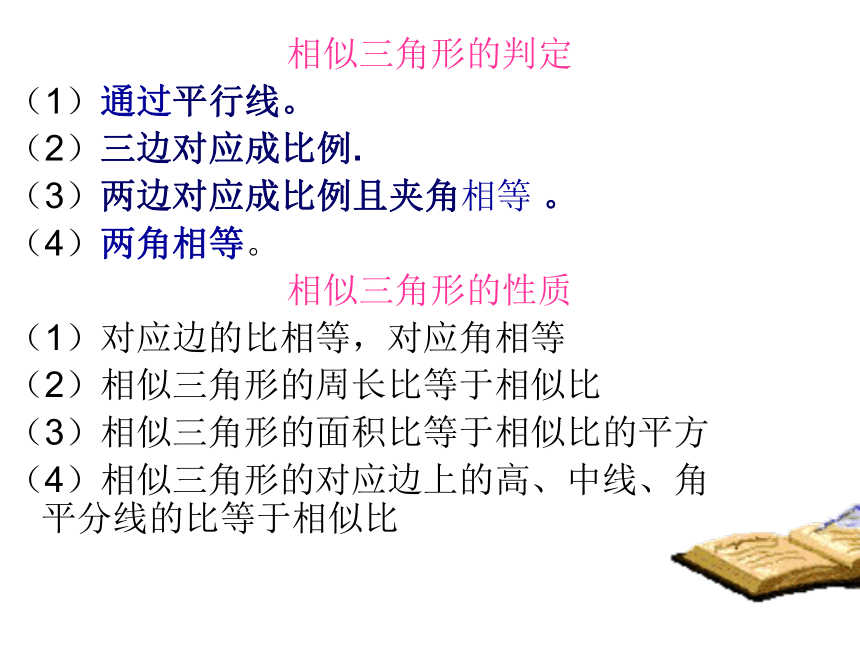 相似三角形的判定

（1）通过平行线。

（2）三边对应成比例.

（3）两边对应成比例且夹角相等 。

（4）两角相等。

相似三角形的性质

（1）对应边的比相等，对应角相等

（2）相似三角形的周长比等于相似比

（3）相似三角形的面积比等于相似比的平方

（4）相似三角形的对应边上的高、中线、角平分线的比等于相似比